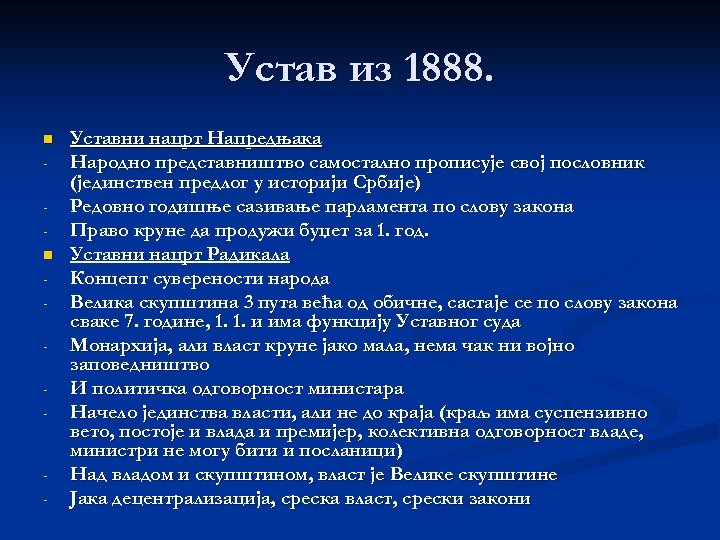 Устав из 1888.

Уставни нацрт Напредњака

- Народно представништво самостално прописује свој пословник (јединствен предлог у историји Србије)
- Редовно годишње сазивање парламента по слову закона
- Право круне да продужи буџет за 1. год.

Уставни нацрт Радикала

- Концепт суверености народа
- Велика скупштина 3 пута већа од обичне, састаје се по слову закона сваке 7. године, 1. 1. и има функцију Уставног суда
- Монархија, али власт круне јако мала, нема чак ни војно заповедништво
- И политичка одговорност министара
- Начело јединства власти, али не до краја (краљ има суспензивно вето, постоје и влада и премијер, колективна одговорност владе, министри не могу бити и посланици)
- Над владом и скупштином, власт је Велике скупштине
- Јака децентрализација, среска власт, срески закони